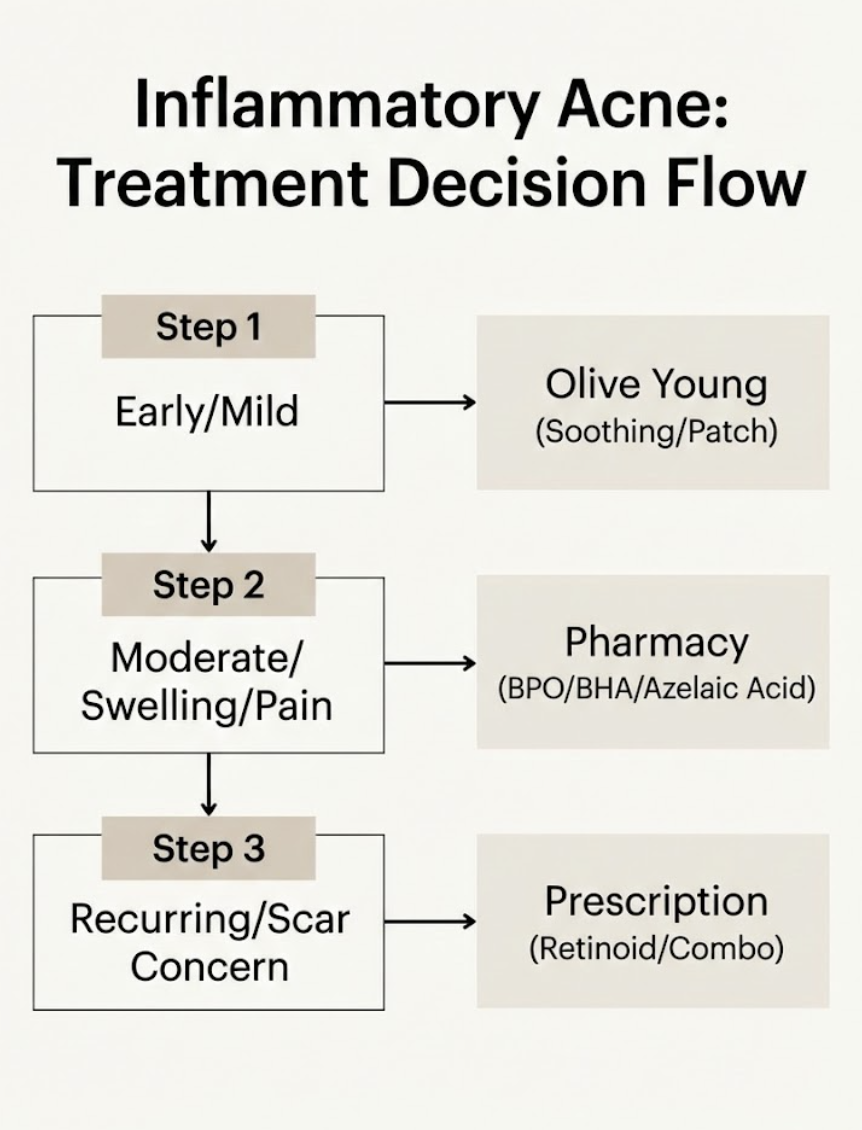 Inflammatory Acne: Treatment Decision Flow

Step 1
Early/Mild

Olive Young
(Soothing/Patch)

Step 2
Moderate/ Swelling/Pain

Pharmacy
(BPO/BHA/Azelaic Acid)

Step 3
Recurring/Scar Concern

Prescription
(Retinoid/Combo)